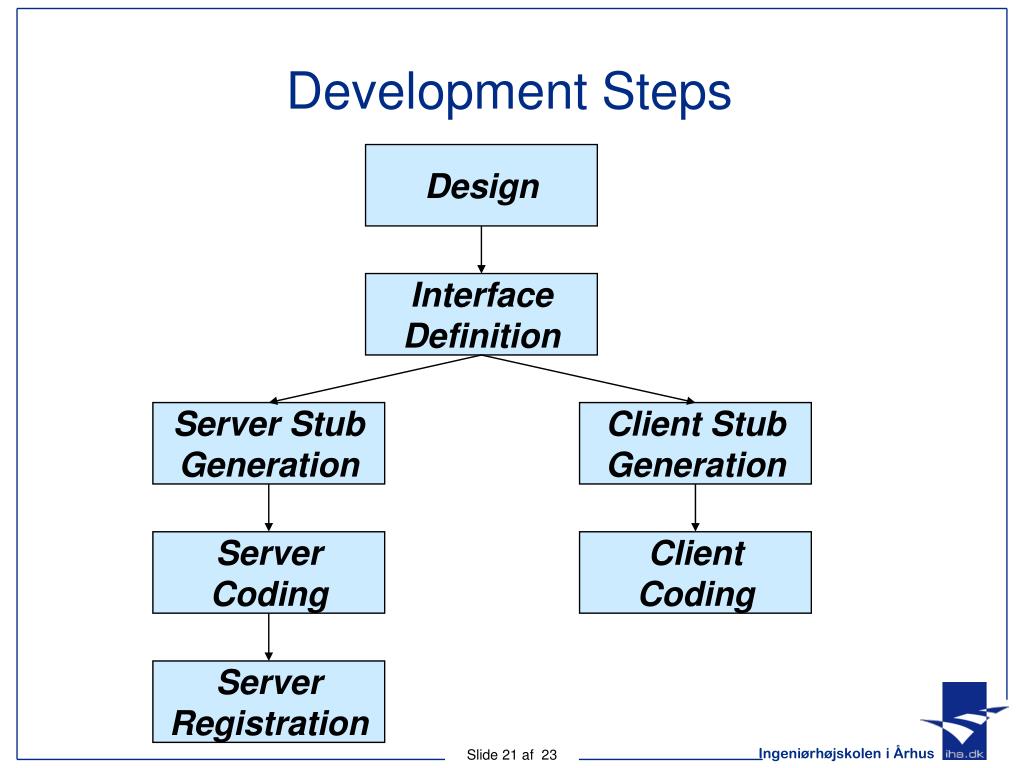 Development Steps

Design

Interface Definition

Server Stub Generation

Client Stub Generation

Server Coding

Client Coding

Server Registration

Slide 21 af 23

Ingeniørhøjskolen i Århus

iha.dk